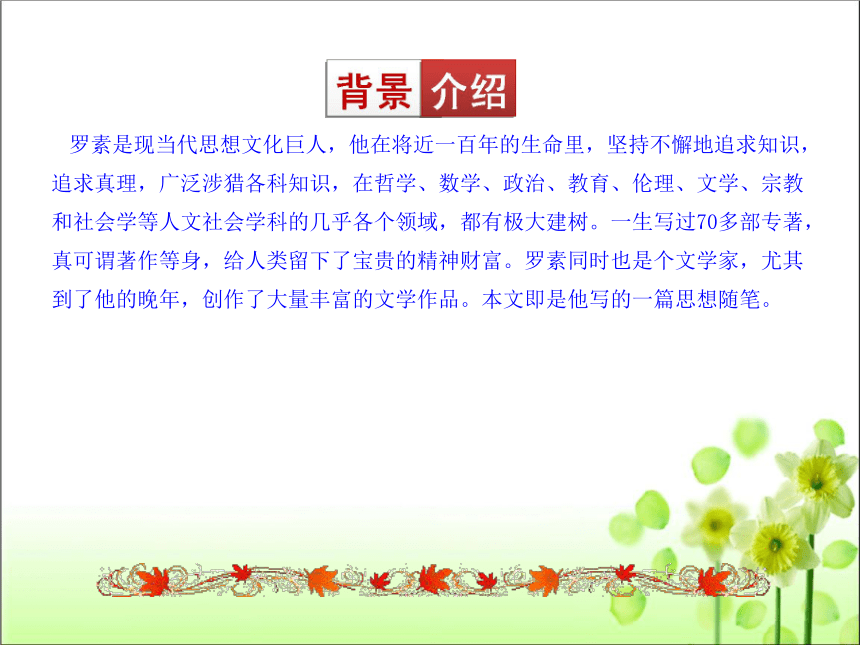 背景介绍

罗素是现当代思想文化巨人，他在将近一百年的生命里，坚持不懈地追求知识，追求真理，广泛涉猎各科知识，在哲学、数学、政治、教育、伦理、文学、宗教和社会学等人文社会学科的几乎各个领域，都有极大建树。一生写过70多部专著，真可谓著作等身，给人类留下了宝贵的精神财富。罗素同时也是个文学家，尤其到了他的晚年，创作了大量丰富的文学作品。本文即是他写的一篇思想随笔。